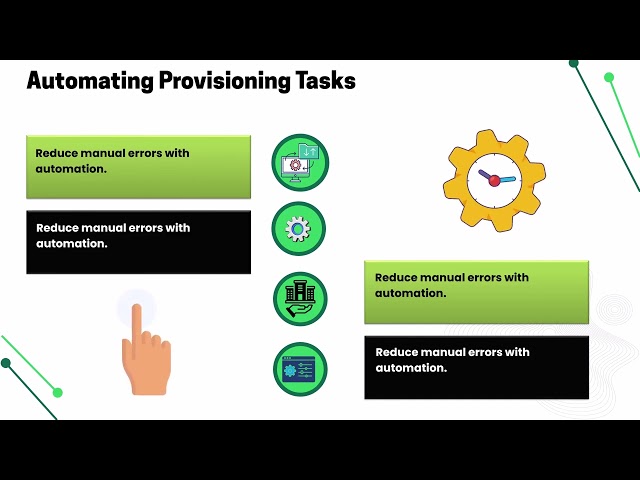 Automating Provisioning Tasks

Reduce manual errors with automation.

Reduce manual errors with automation.

Reduce manual errors with automation.

Reduce manual errors with automation.